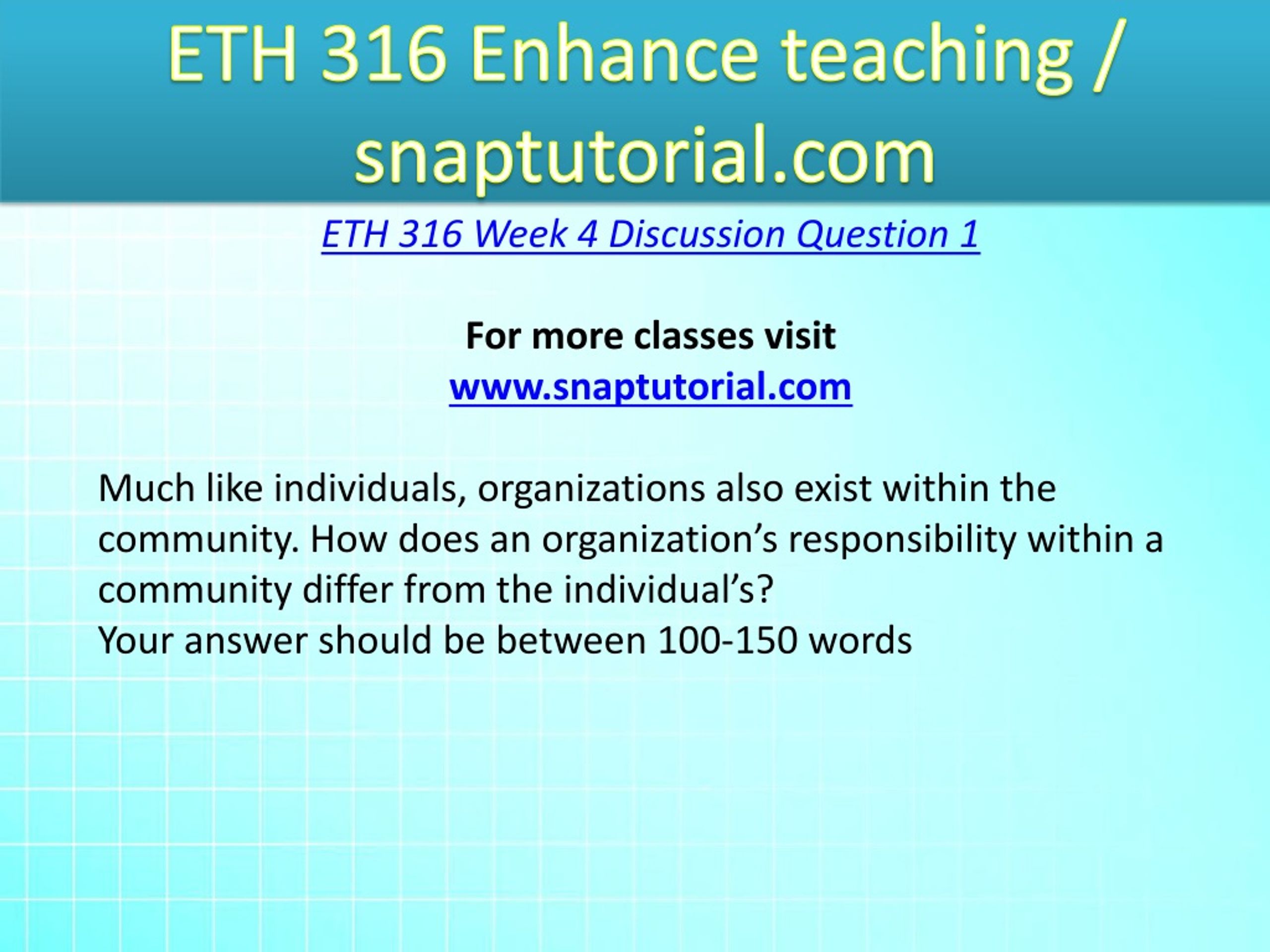 ETH 316 Enhance teaching / snaptutorial.com

ETH 316 Week 4 Discussion Question 1

For more classes visit
www.snaptutorial.com

Much like individuals, organizations also exist within the community. How does an organization’s responsibility within a community differ from the individual’s?
Your answer should be between 100-150 words